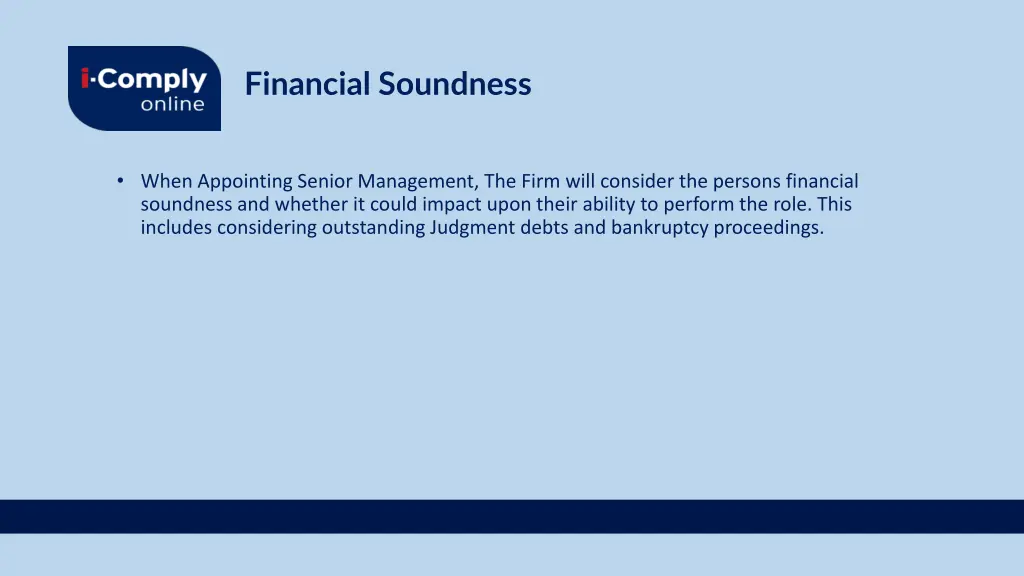 i-Comply online

Financial Soundness

• When Appointing Senior Management, The Firm will consider the persons financial soundness and whether it could impact upon their ability to perform the role. This includes considering outstanding Judgment debts and bankruptcy proceedings.